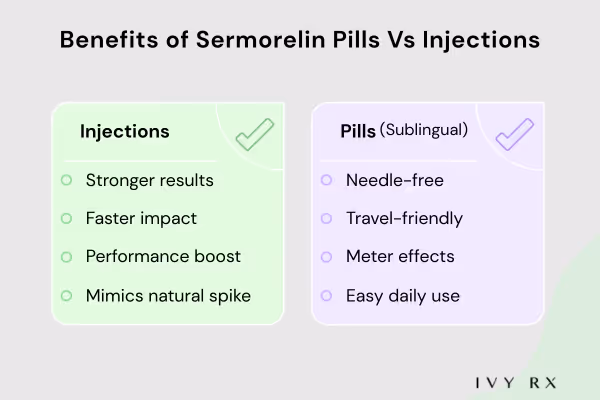 Benefits of Sermorelin Pills Vs Injections

Injections

Stronger results

Faster impact

Performance boost

Mimics natural spike

Pills (Sublingual)

Needle-free

Travel-friendly

Meter effects

Easy daily use

IVY RX